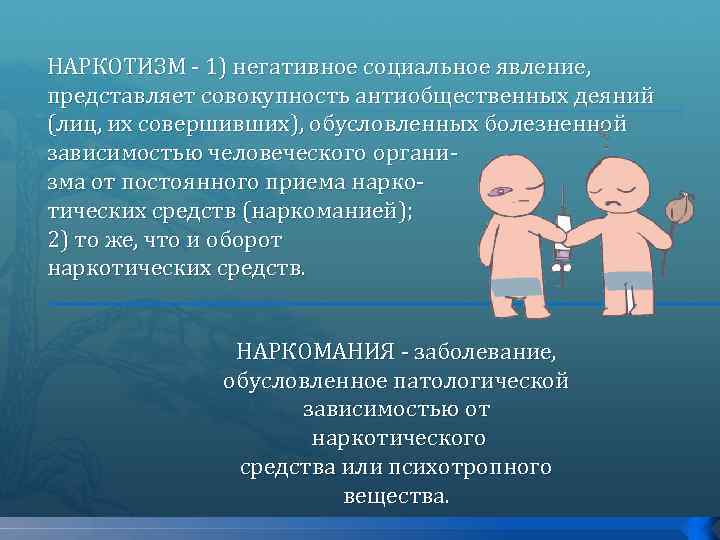 НАРКОТИЗМ - 1) негативное социальное явление, представляет совокупность антиобщественных деяний (лиц, их совершивших), обусловленных болезненной зависимостью человеческого организма от постоянного приема наркотических средств (наркоманией);
2) то же, что и оборот наркотических средств.

НАРКОМАНИЯ - заболевание, обусловленное патологической зависимостью от наркотического средства или психотропного вещества.